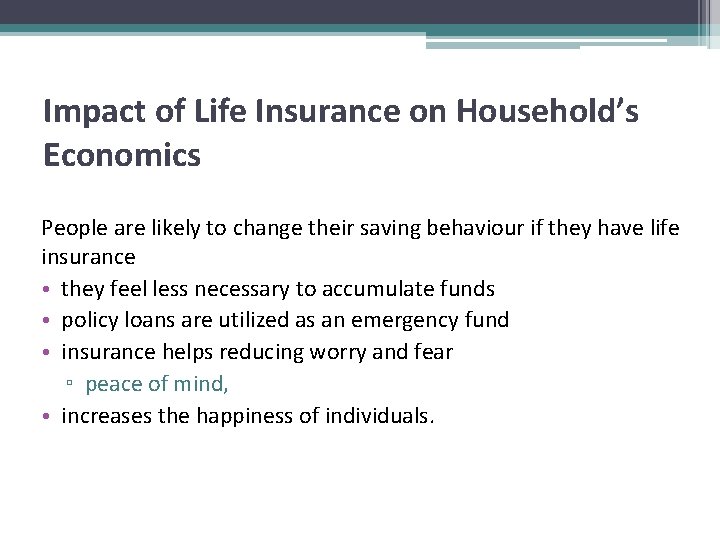 Impact of Life Insurance on Household's Economics

People are likely to change their saving behaviour if they have life insurance
• they feel less necessary to accumulate funds
• policy loans are utilized as an emergency fund
• insurance helps reducing worry and fear
▫ peace of mind,
• increases the happiness of individuals.